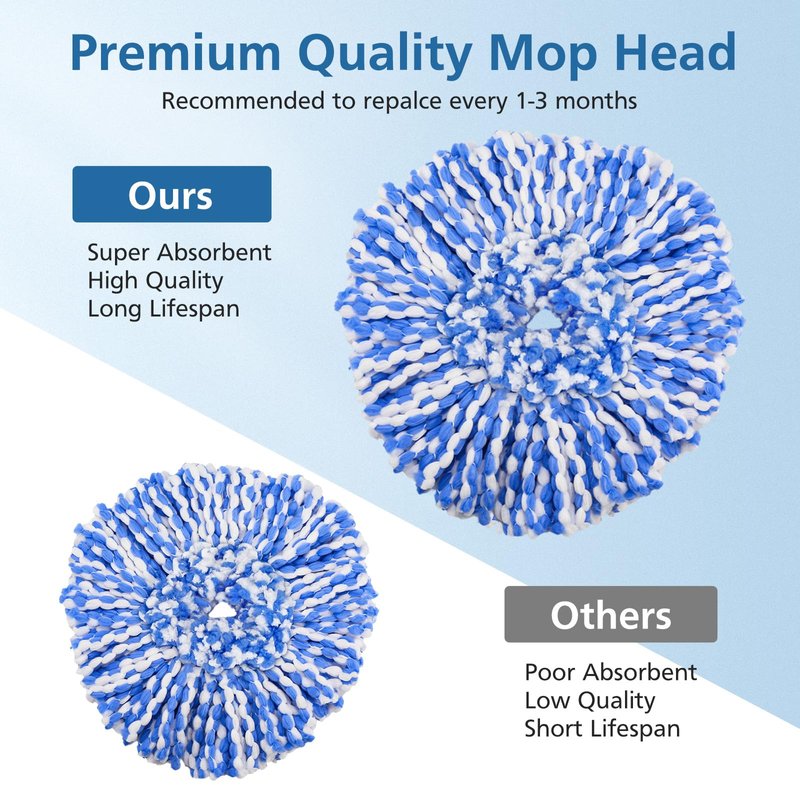 Premium Quality Mop Head

Recommended to repalce every 1-3 months

Ours

Super Absorbent
High Quality
Long Lifespan

Others

Poor Absorbent
Low Quality
Short Lifespan